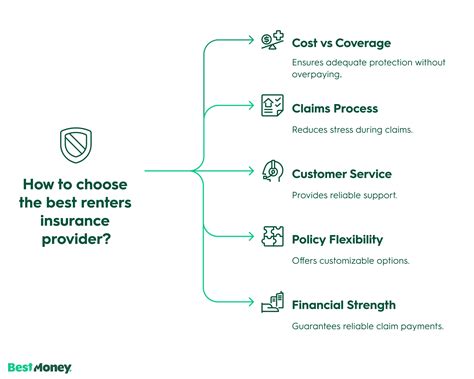 How to choose the best renters insurance provider?

Cost vs Coverage

Ensures adequate protection without overpaying.

Claims Process

Reduces stress during claims.

Customer Service

Provides reliable support.

Policy Flexibility

Offers customizable options.

Financial Strength

Guarantees reliable claim payments.

BestMoney